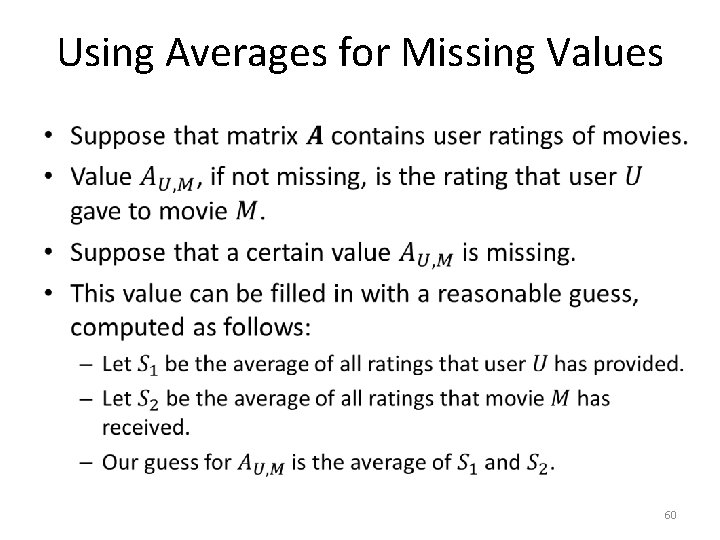 Using Averages for Missing Values

• Suppose that matrix $\boldsymbol{A}$ contains user ratings of movies.

• Value $A_{U,M}$, if not missing, is the rating that user $U$ gave to movie $M$.

• Suppose that a certain value $A_{U,M}$ is missing.

• This value can be filled in with a reasonable guess, computed as follows:

– Let $S_1$ be the average of all ratings that user $U$ has provided.

– Let $S_2$ be the average of all ratings that movie $M$ has received.

– Our guess for $A_{U,M}$ is the average of $S_1$ and $S_2$.

60